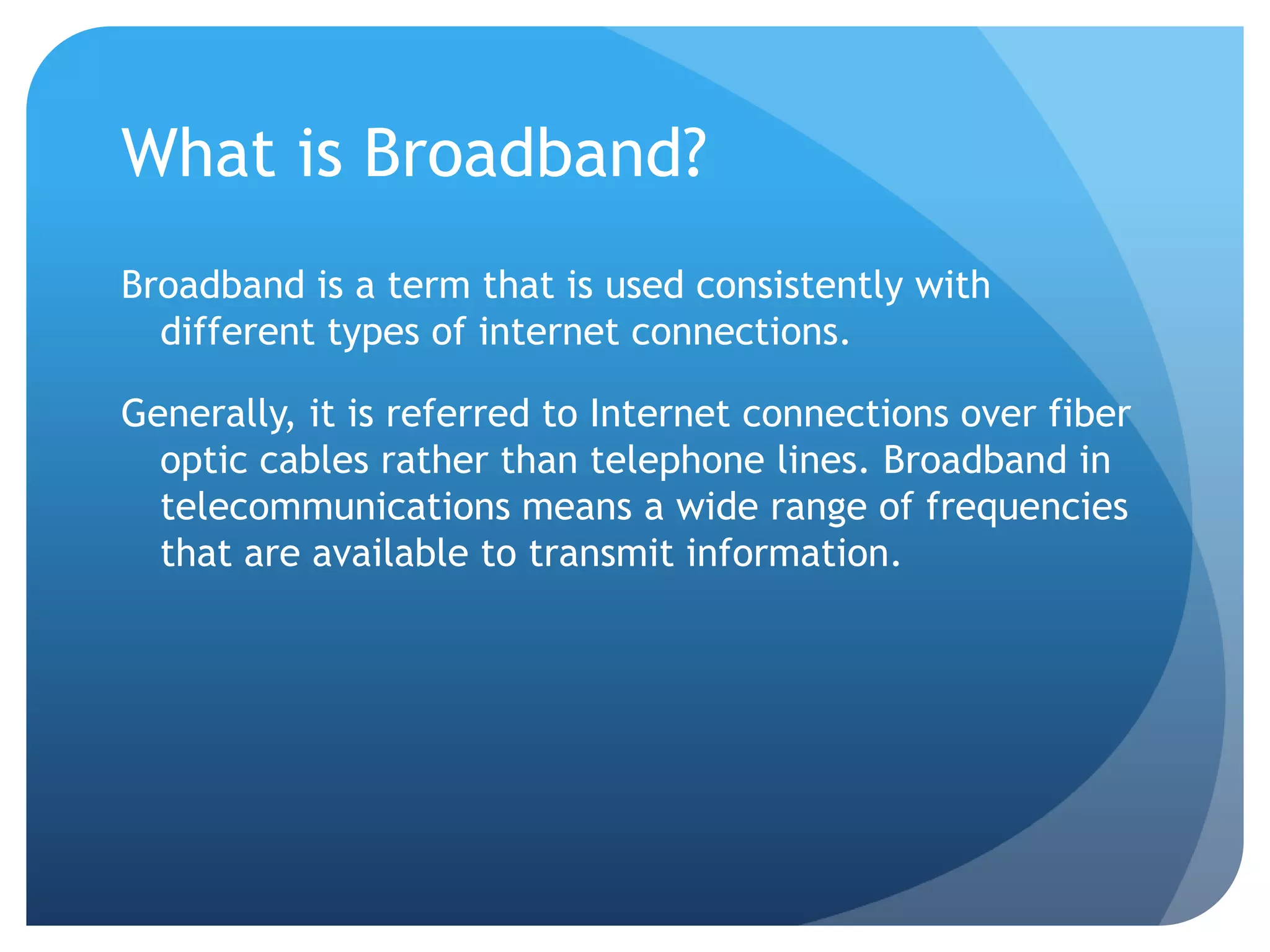 What is Broadband?

Broadband is a term that is used consistently with different types of internet connections.

Generally, it is referred to Internet connections over fiber optic cables rather than telephone lines. Broadband in telecommunications means a wide range of frequencies that are available to transmit information.